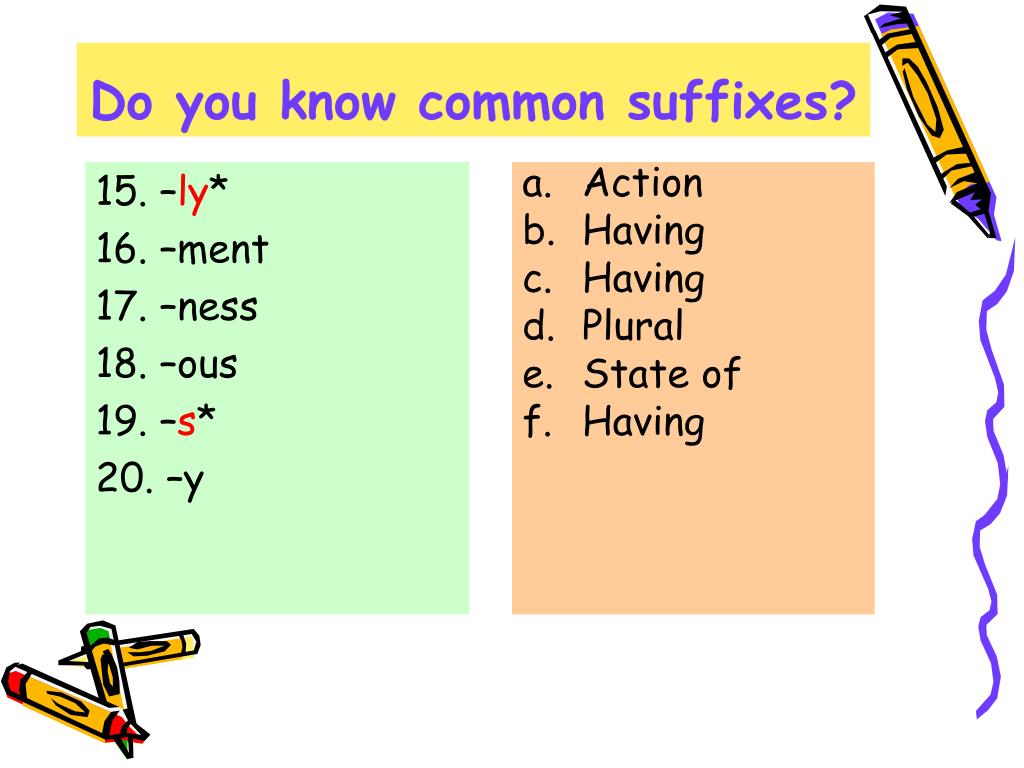 Do you know common suffixes?

15. –ly*
16. –ment
17. –ness
18. –ous
19. –s*
20. –y

a. Action
b. Having
c. Having
d. Plural
e. State of
f. Having